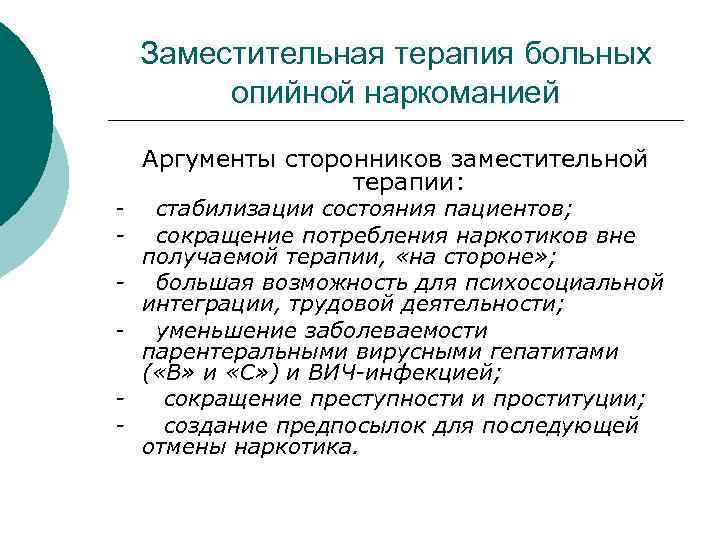 Заместительная терапия больных опийной наркоманией

Аргументы сторонников заместительной терапии:

- стабилизации состояния пациентов;
- сокращение потребления наркотиков вне получаемой терапии, «на стороне»;
- большая возможность для психосоциальной интеграции, трудовой деятельности;
- уменьшение заболеваемости парентеральными вирусными гепатитами («В» и «С») и ВИЧ-инфекцией;
- сокращение преступности и проституции;
- создание предпосылок для последующей отмены наркотика.